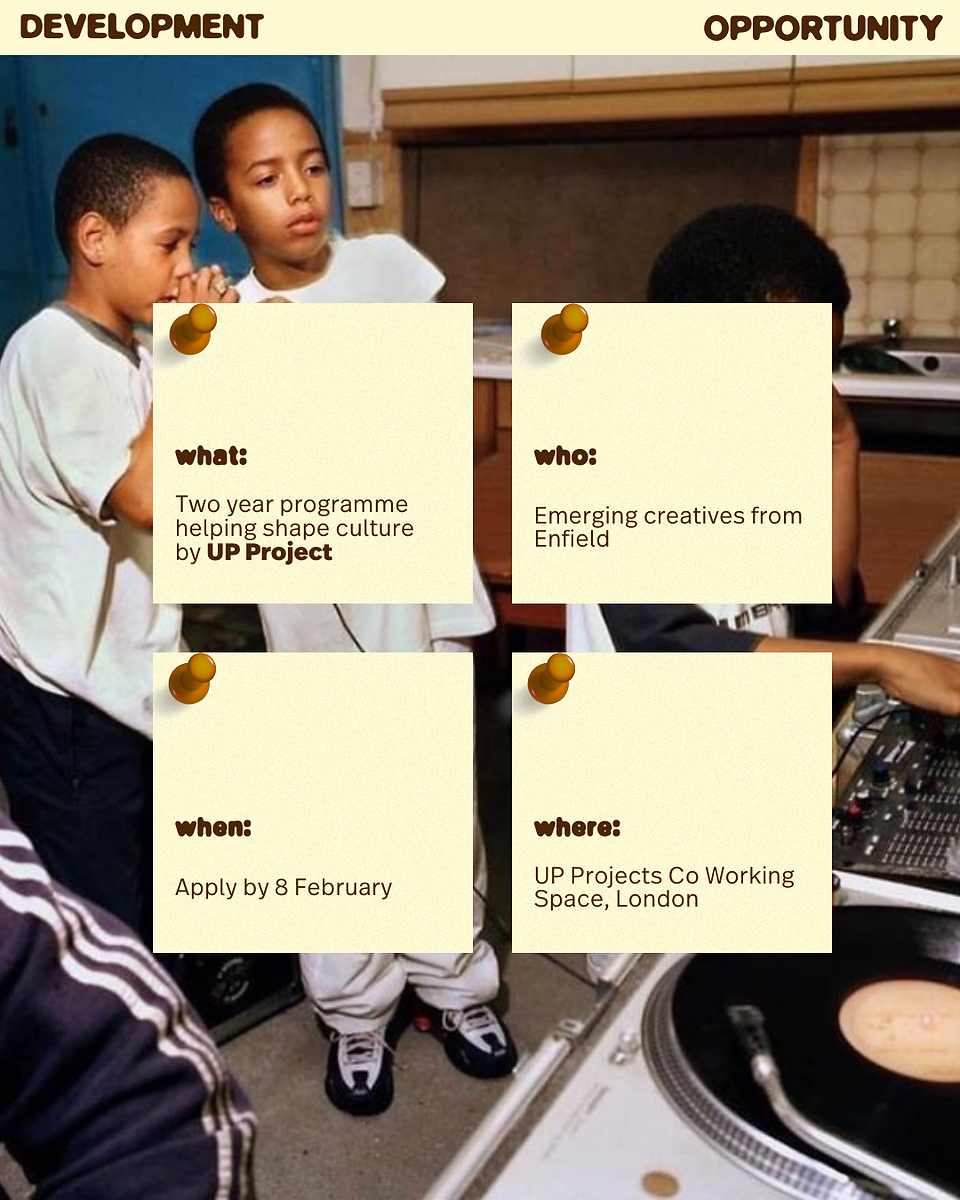 DEVELOPMENT OPPORTUNITY

what:

Two year programme helping shape culture by UP Project

who:

Emerging creatives from Enfield

when:

Apply by 8 February

where:

UP Projects Co Working Space, London